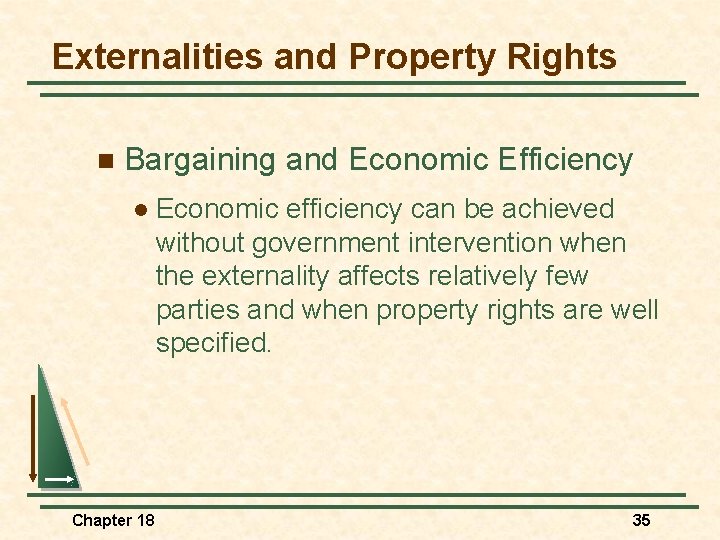 Externalities and Property Rights

Bargaining and Economic Efficiency

Economic efficiency can be achieved without government intervention when the externality affects relatively few parties and when property rights are well specified.

Chapter 18

35